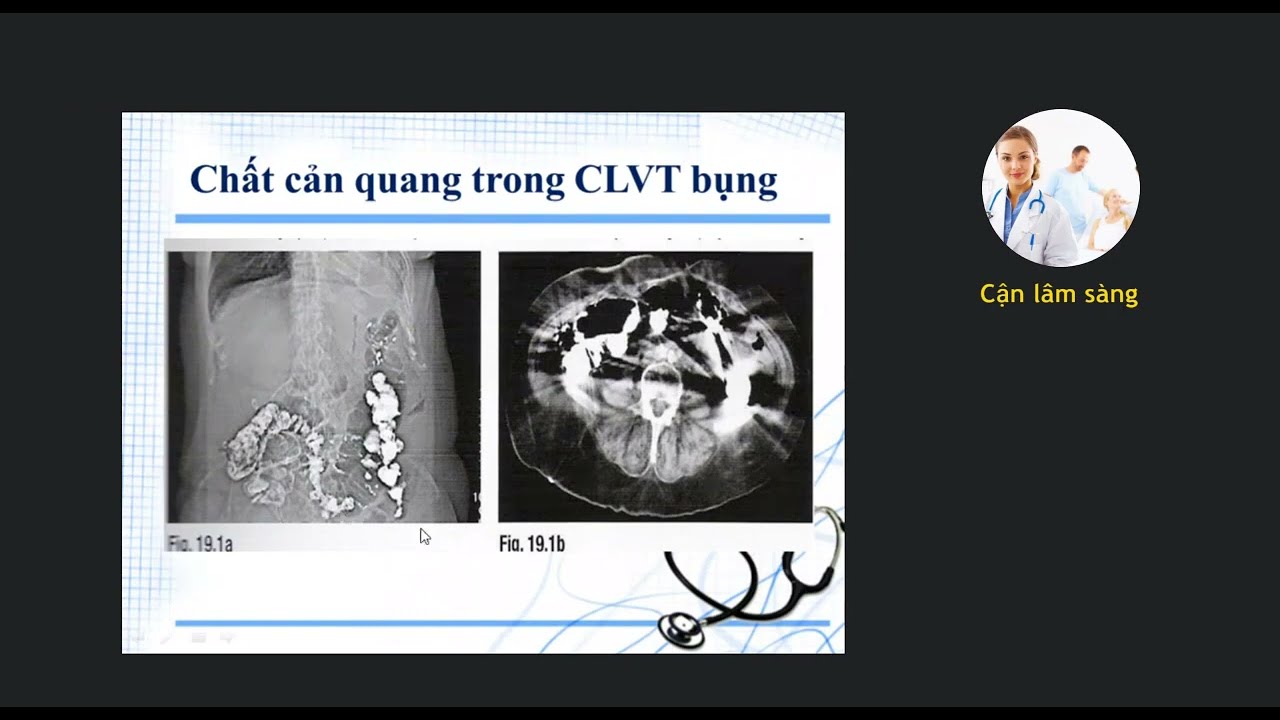 Chất cản quang trong CLVT bụng

Fig. 19.1a

Fig. 19.1b

Cận lâm sàng